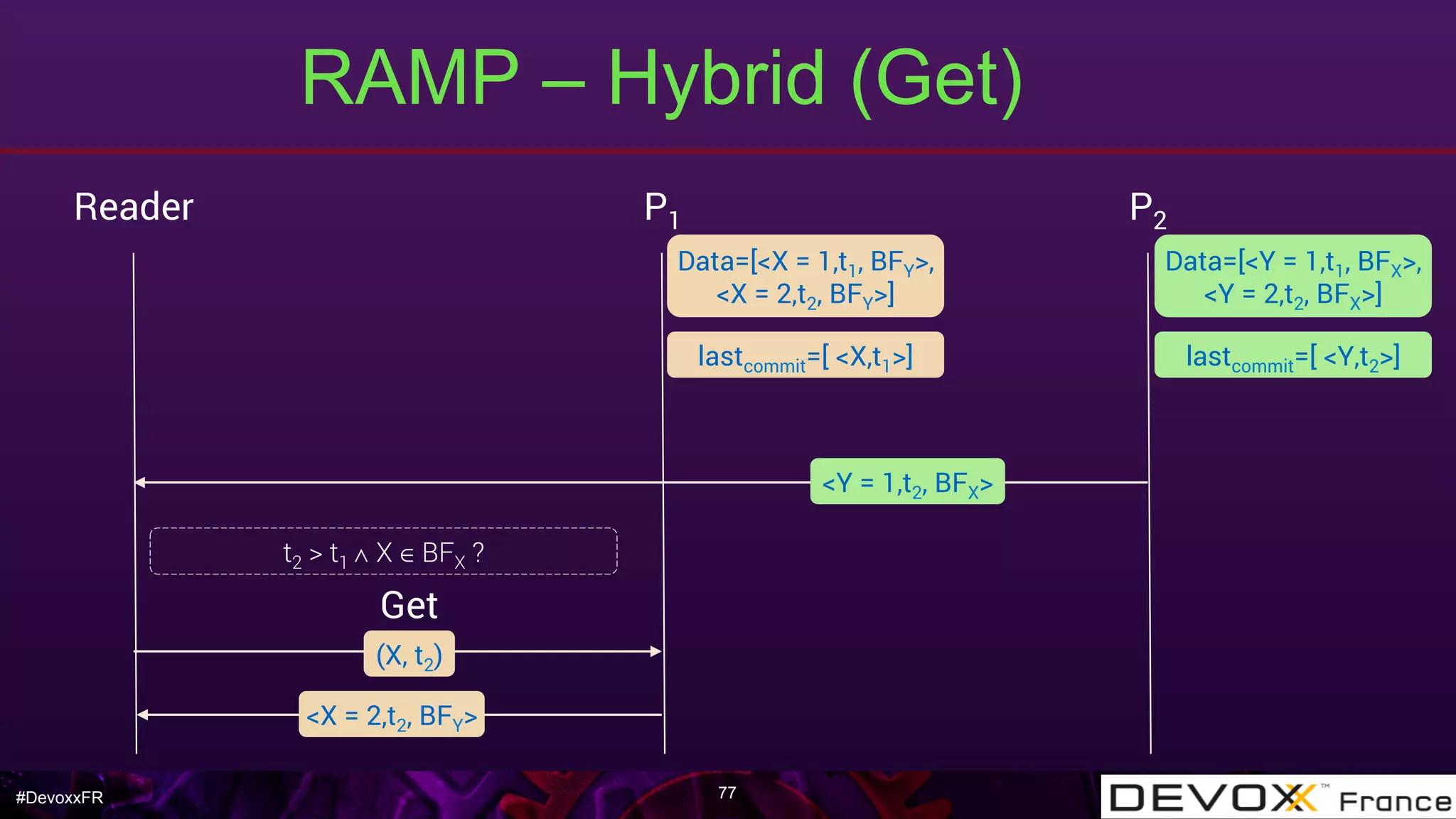 RAMP – Hybrid (Get)

Reader

$P_1$

$P_2$

Data=[<X = 1,$t_1$, $BF_Y$>, <X = 2,$t_2$, $BF_Y$>]

$last_{commit}$=[ <X,$t_1$>]

Data=[<Y = 1,$t_1$, $BF_X$>, <Y = 2,$t_2$, $BF_X$>]

$last_{commit}$=[ <Y,$t_2$>]

<Y = 1,$t_2$, $BF_X$>

$t_2 > t_1 \wedge X \in BF_X$ ?

Get

(X, $t_2$)

<X = 2,$t_2$, $BF_Y$>

#DevoxxFR

77

DEVOXX™ France